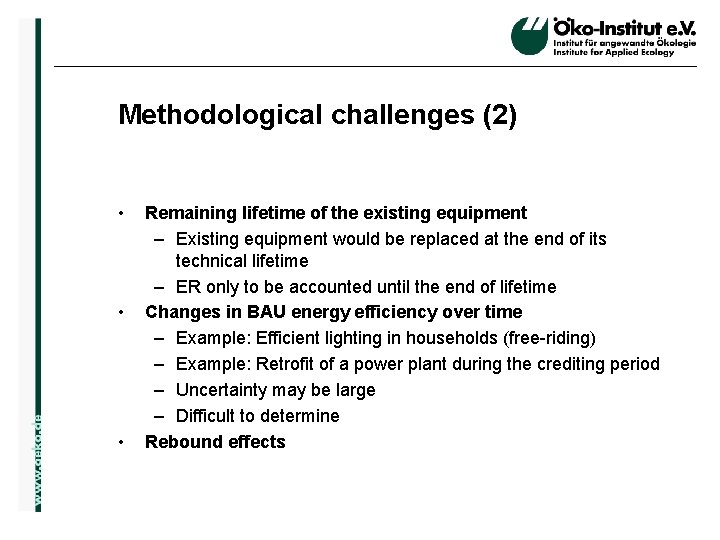 Öko-Institut e.V.
Institut für angewandte Ökologie
Institute for Applied Ecology

Methodological challenges (2)

• Remaining lifetime of the existing equipment
– Existing equipment would be replaced at the end of its technical lifetime
– ER only to be accounted until the end of lifetime
• Changes in BAU energy efficiency over time
– Example: Efficient lighting in households (free-riding)
– Example: Retrofit of a power plant during the crediting period
– Uncertainty may be large
– Difficult to determine
• Rebound effects

www.oeko.de